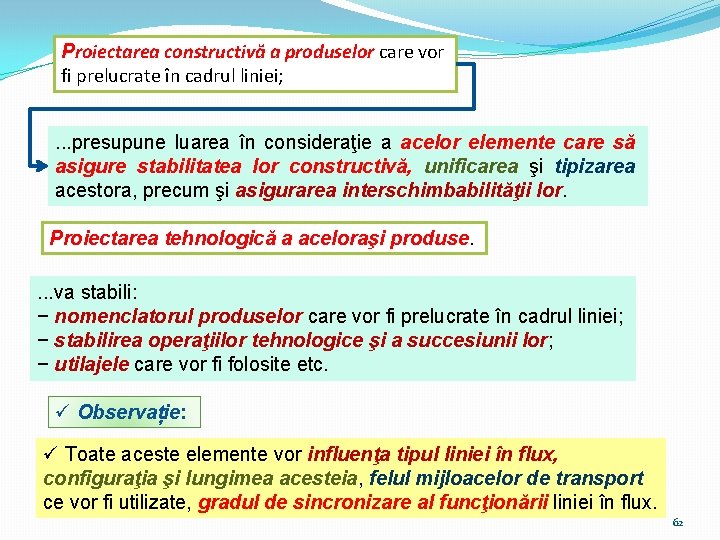 Proiectarea constructivă a produselor care vor fi prelucrate în cadrul liniei;

...presupune luarea în consideraţie a acelor elemente care să asigure stabilitatea lor constructivă, unificarea şi tipizarea acestora, precum şi asigurarea interschimbabilităţii lor.

Proiectarea tehnologică a aceloraşi produse.

...va stabili:
− nomenclatorul produselor care vor fi prelucrate în cadrul liniei;
− stabilirea operaţiilor tehnologice şi a succesiunii lor;
− utilajele care vor fi folosite etc.

✓ Observație:

✓ Toate aceste elemente vor influenţa tipul liniei în flux, configuraţia şi lungimea acesteia, felul mijloacelor de transport ce vor fi utilizate, gradul de sincronizare al funcţionării liniei în flux.

62